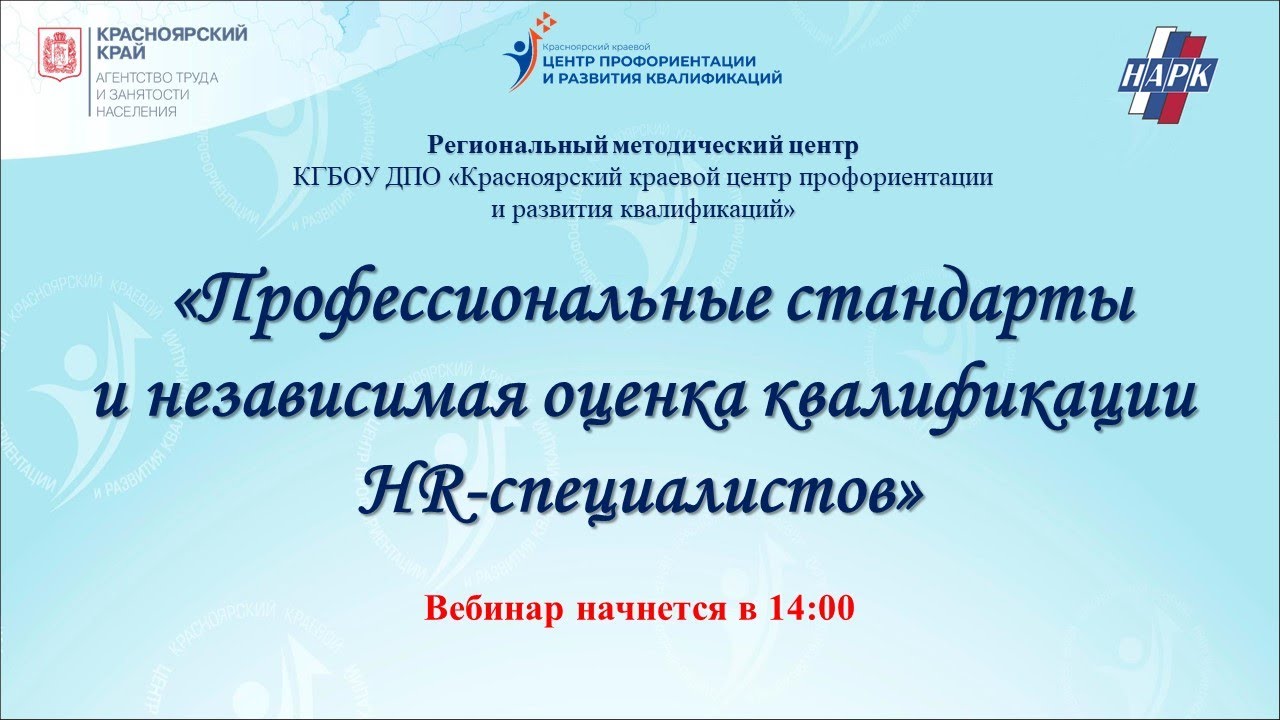 КРАСНОЯРСКИЙ КРАЙ
АГЕНТСТВО ТРУДА И ЗАНЯТОСТИ НАСЕЛЕНИЯ

Красноярский краевой
ЦЕНТР ПРОФОРИЕНТАЦИИ И РАЗВИТИЯ КВАЛИФИКАЦИЙ

НАРК

Региональный методический центр
КГБОУ ДПО «Красноярский краевой центр профориентации и развития квалификаций»

«Профессиональные стандарты и независимая оценка квалификации HR-специалистов»

Вебинар начнется в 14:00